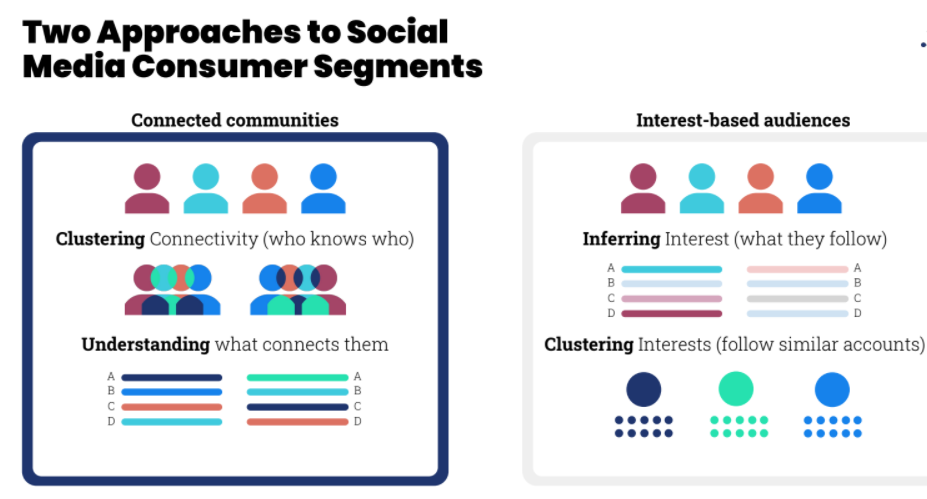 Two Approaches to Social Media Consumer Segments

Connected communities

Clustering Connectivity (who knows who)

Understanding what connects them

A
B
C
D

A
B
C
D

Interest-based audiences

Inferring Interest (what they follow)

A
B
C
D

A
B
C
D

Clustering Interests (follow similar accounts)